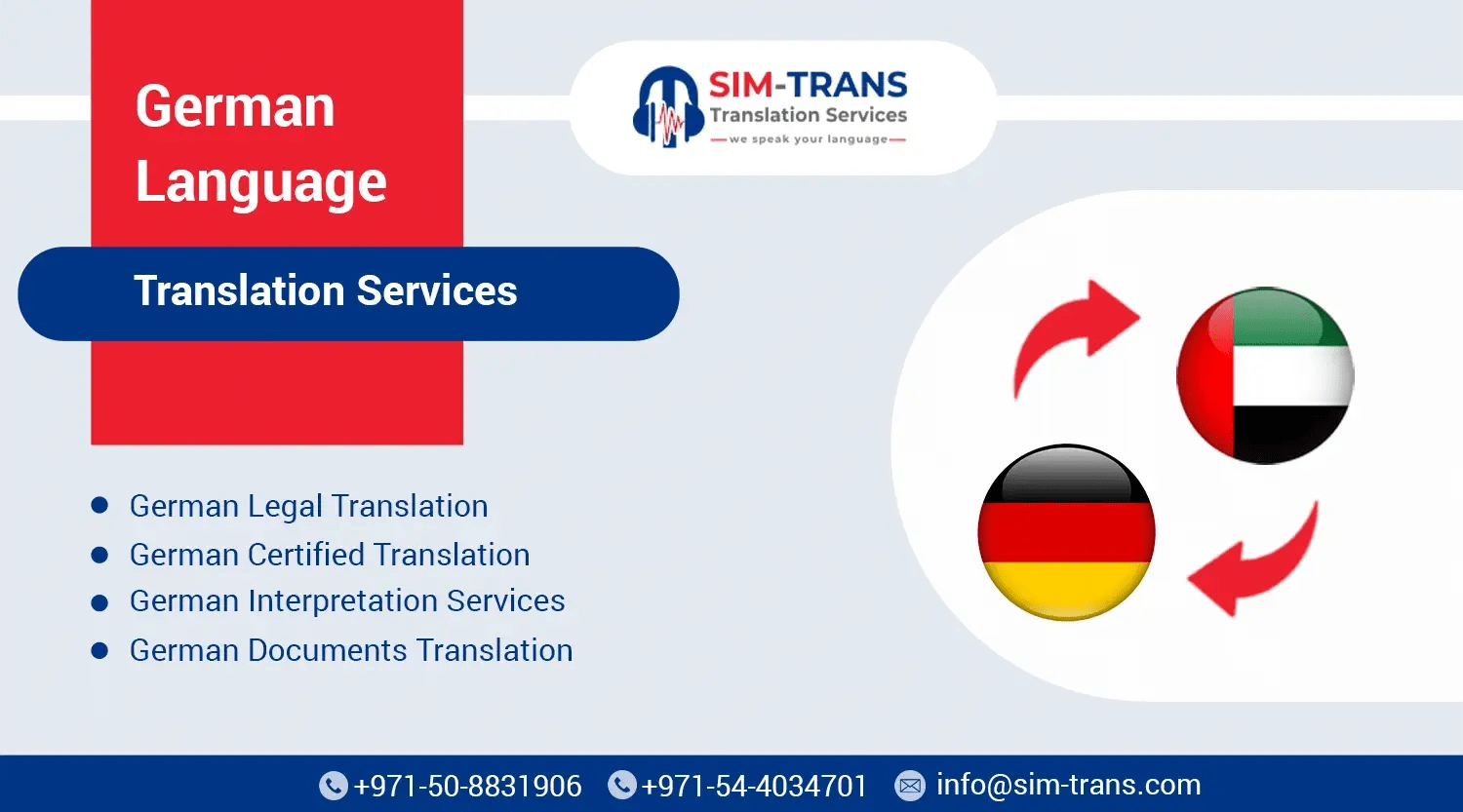 German Language

Translation Services

SIM-TRANS
Translation Services
we speak your language

- German Legal Translation
- German Certified Translation
- German Interpretation Services
- German Documents Translation

+971-50-8831906 +971-54-4034701 info@sim-trans.com